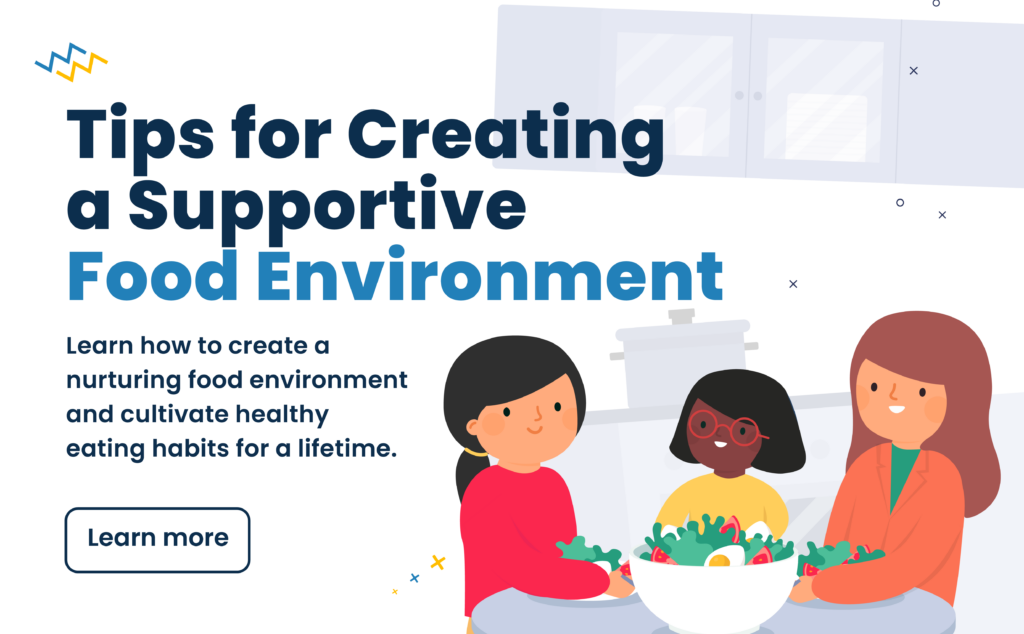 Tips for Creating a Supportive Food Environment

Learn how to create a nurturing food environment and cultivate healthy eating habits for a lifetime.

Learn more